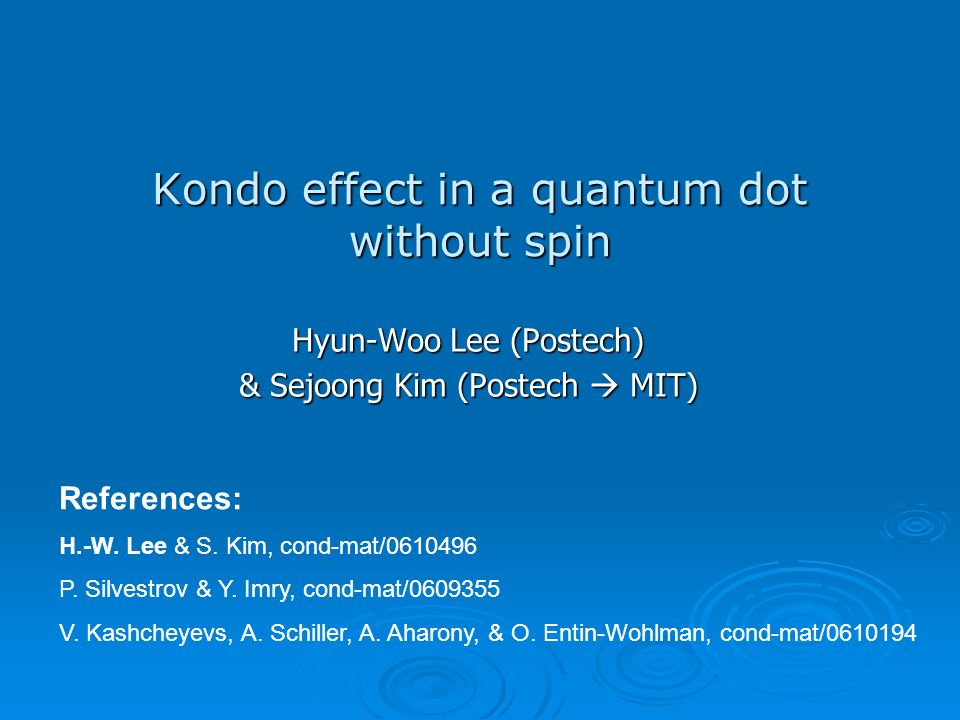 Kondo effect in a quantum dot without spin

Hyun-Woo Lee (Postech)
& Sejoong Kim (Postech → MIT)

References:

H.-W. Lee & S. Kim, cond-mat/0610496

P. Silvestrov & Y. Imry, cond-mat/0609355

V. Kashcheyevs, A. Schiller, A. Aharony, & O. Entin-Wohlman, cond-mat/0610194